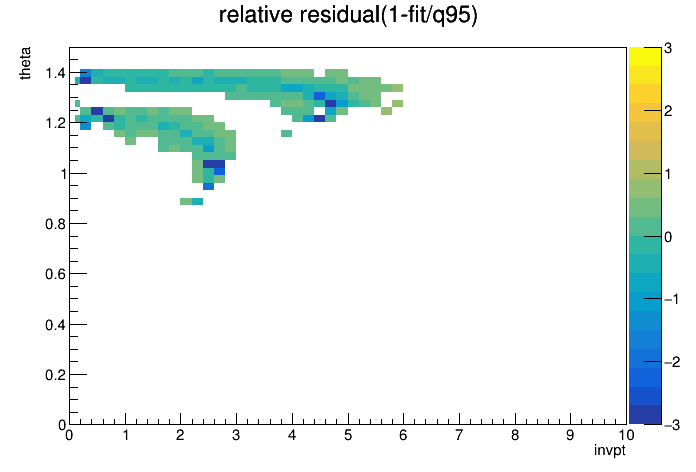 relative residual(1-fit/q95)

theta

1.4
1.2
1
0.8
0.6
0.4
0.2
0

0 1 2 3 4 5 6 7 8 9 10

invpt

3
2
1
0
−1
−2
−3